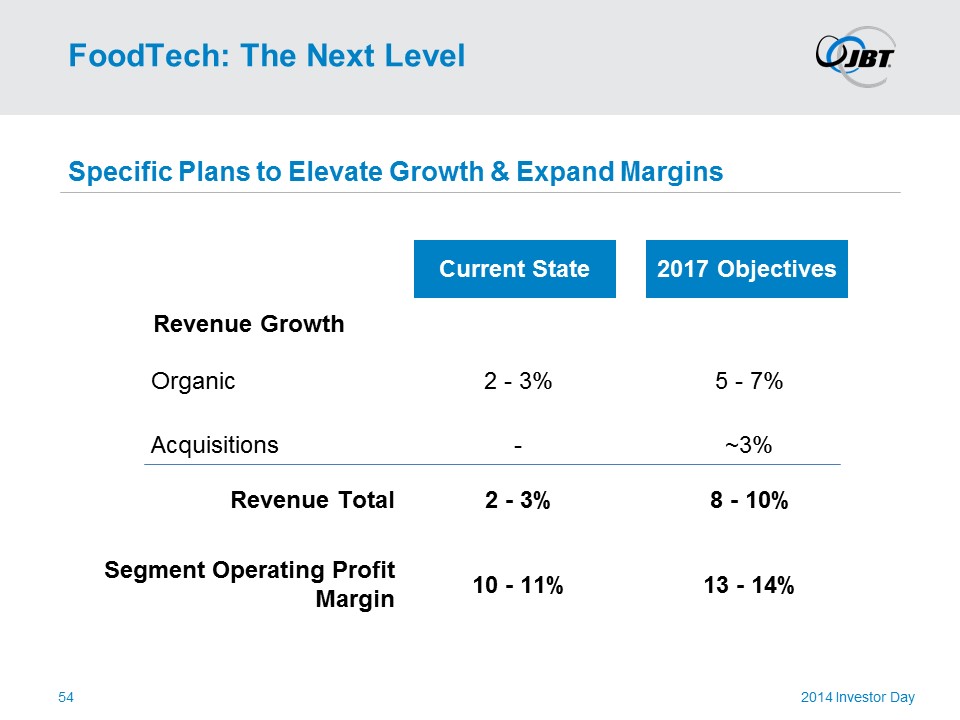 FoodTech: The Next Level

JBT

Specific Plans to Elevate Growth & Expand Margins

| | Current State | 2017 Objectives |
|---|---|---|
| Revenue Growth | | |
| Organic | 2 - 3% | 5 - 7% |
| Acquisitions | - | ~3% |
| Revenue Total | 2 - 3% | 8 - 10% |
| Segment Operating Profit Margin | 10 - 11% | 13 - 14% |

54

2014 Investor Day